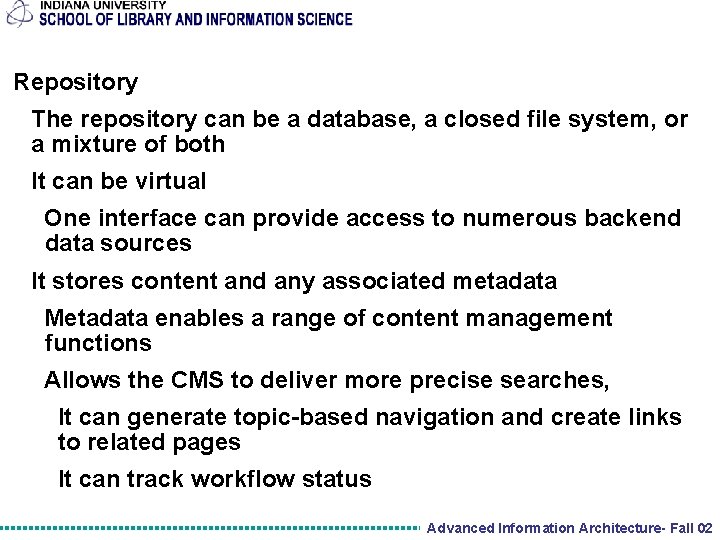 INDIANA UNIVERSITY
SCHOOL OF LIBRARY AND INFORMATION SCIENCE

Repository

The repository can be a database, a closed file system, or a mixture of both

It can be virtual

One interface can provide access to numerous backend data sources

It stores content and any associated metadata

Metadata enables a range of content management functions

Allows the CMS to deliver more precise searches,

It can generate topic-based navigation and create links to related pages

It can track workflow status

Advanced Information Architecture- Fall 02